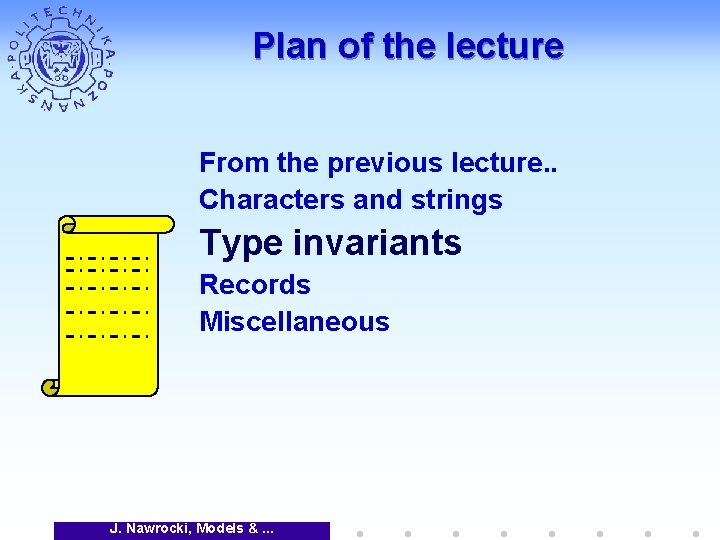 POLITECHNIKA POZNAŃSKA

Plan of the lecture

From the previous lecture..
Characters and strings
Type invariants
Records
Miscellaneous

J. Nawrocki, Models & ...